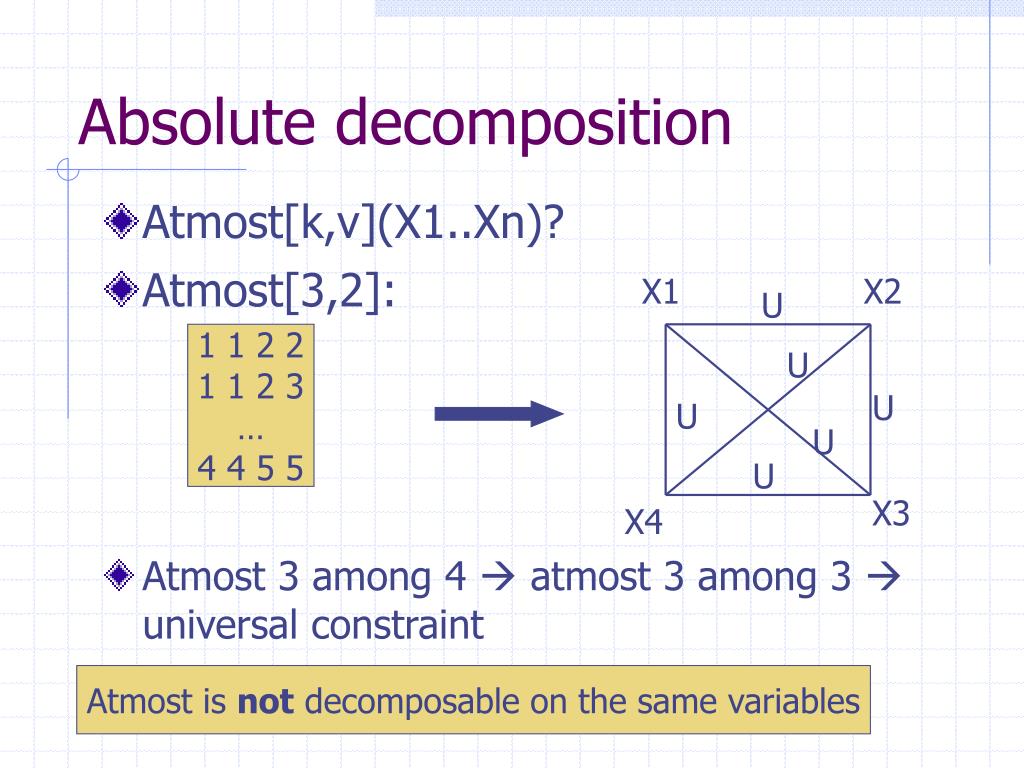 Absolute decomposition

Atmost[k,v](X1..Xn)?

Atmost[3,2]:

1 1 2 2
1 1 2 3
…
4 4 5 5

X1 U X2
U
U U
U
U
X4 X3

Atmost 3 among 4 → atmost 3 among 3 → universal constraint

Atmost is **not** decomposable on the same variables